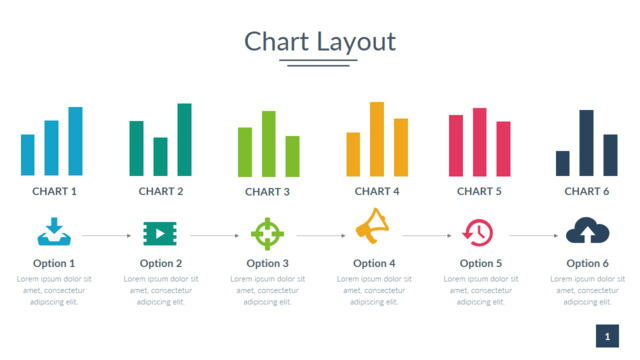 Chart Layout

CHART 1

CHART 2

CHART 3

CHART 4

CHART 5

CHART 6

Option 1
Lorem ipsum dolor sit amet, consectetur adipiscing elit.

Option 2
Lorem ipsum dolor sit amet, consectetur adipiscing elit.

Option 3
Lorem ipsum dolor sit amet, consectetur adipiscing elit.

Option 4
Lorem ipsum dolor sit amet, consectetur adipiscing elit.

Option 5
Lorem ipsum dolor sit amet, consectetur adipiscing elit.

Option 6
Lorem ipsum dolor sit amet, consectetur adipiscing elit.

1